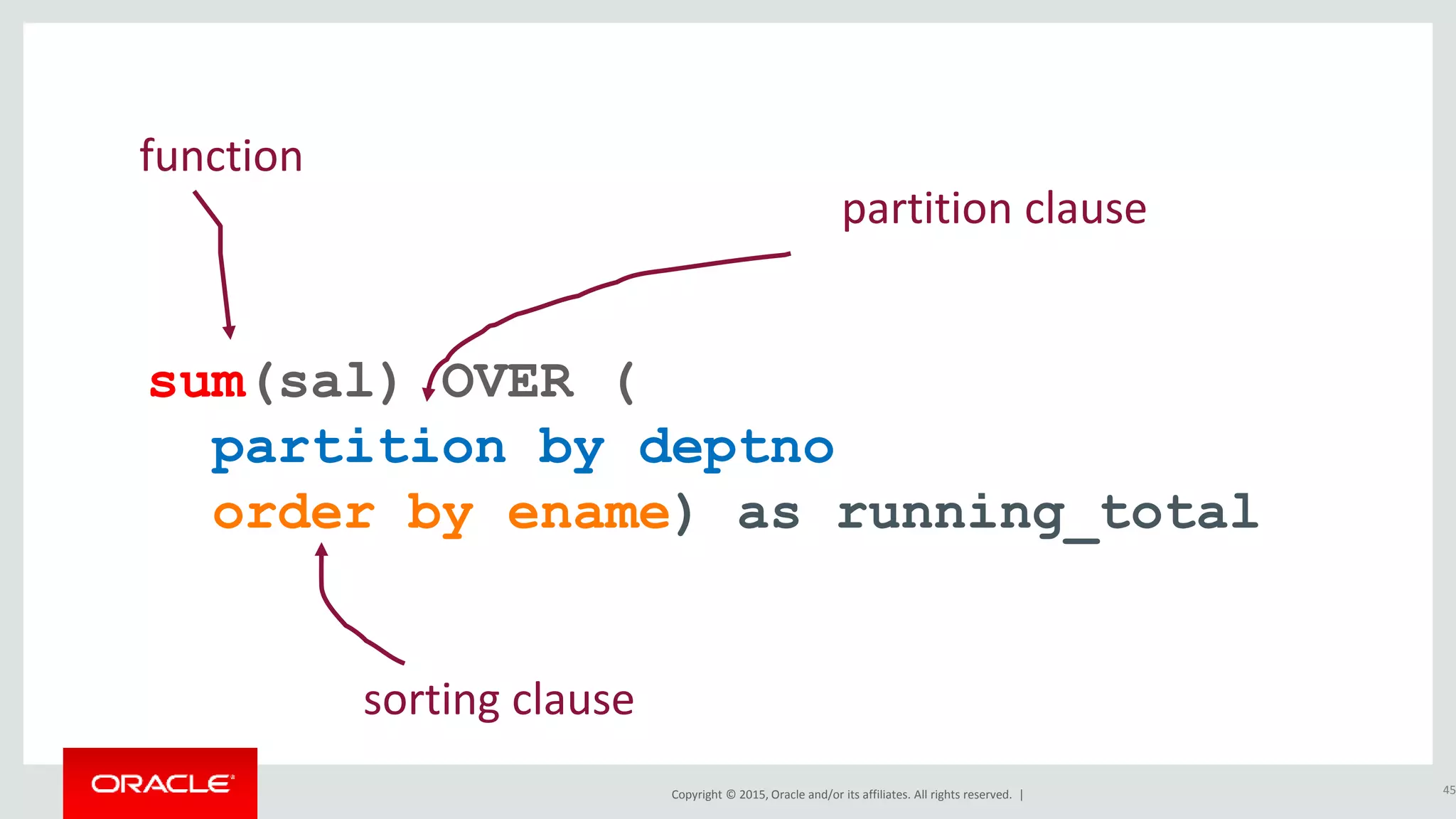 function

partition clause

sum(sal) OVER (
partition by deptno
order by ename) as running_total

sorting clause

ORACLE

Copyright © 2015, Oracle and/or its affiliates. All rights reserved. |

45